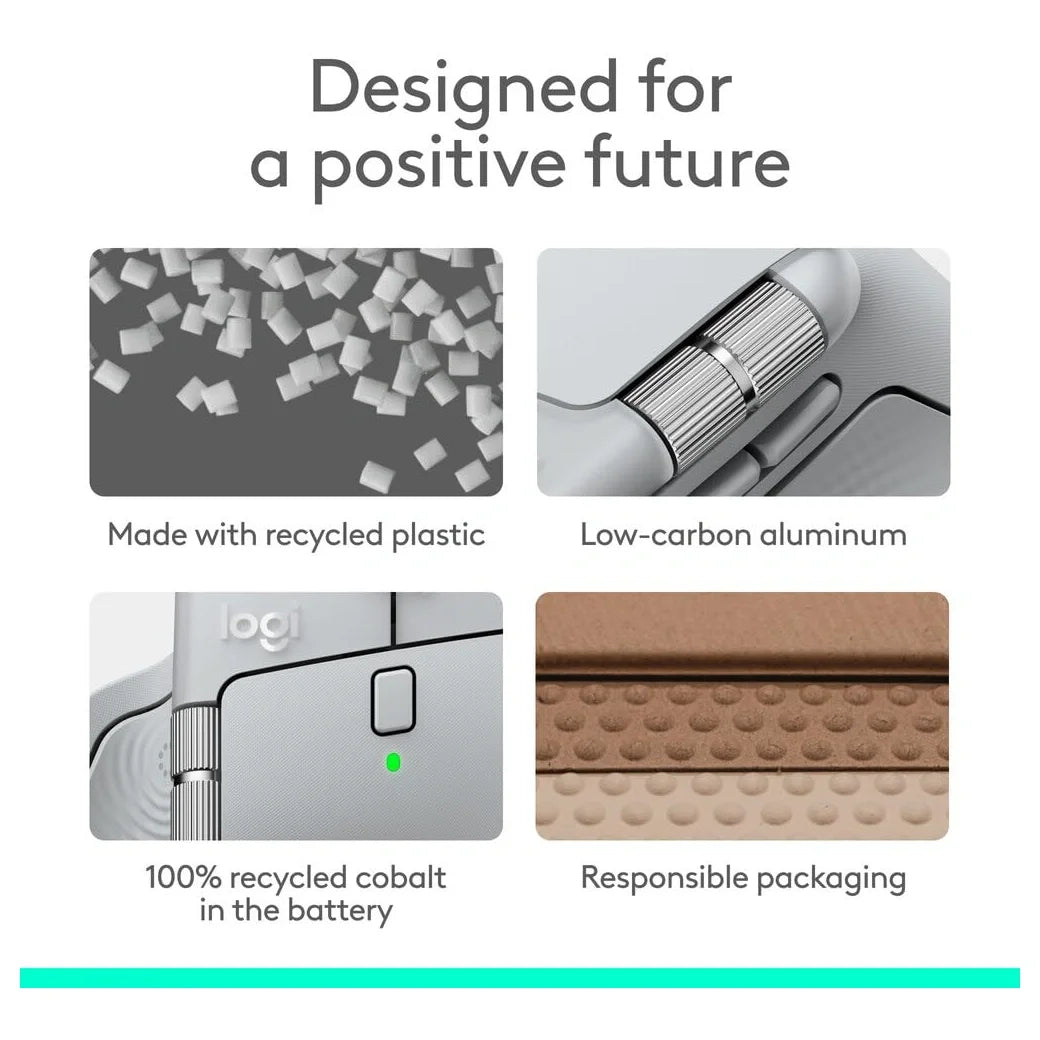 Designed for a positive future

Made with recycled plastic

Low-carbon aluminum

logi

100% recycled cobalt in the battery

Responsible packaging